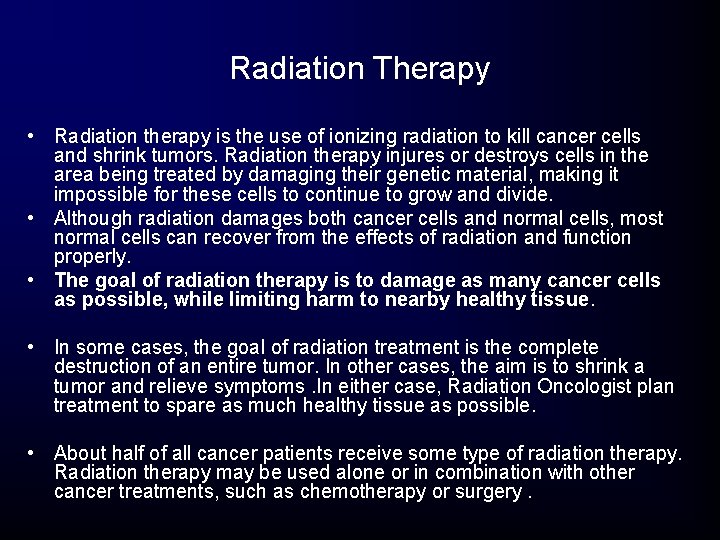 Radiation Therapy

• Radiation therapy is the use of ionizing radiation to kill cancer cells and shrink tumors. Radiation therapy injures or destroys cells in the area being treated by damaging their genetic material, making it impossible for these cells to continue to grow and divide.
• Although radiation damages both cancer cells and normal cells, most normal cells can recover from the effects of radiation and function properly.
• The goal of radiation therapy is to damage as many cancer cells as possible, while limiting harm to nearby healthy tissue.

• In some cases, the goal of radiation treatment is the complete destruction of an entire tumor. In other cases, the aim is to shrink a tumor and relieve symptoms .In either case, Radiation Oncologist plan treatment to spare as much healthy tissue as possible.

• About half of all cancer patients receive some type of radiation therapy. Radiation therapy may be used alone or in combination with other cancer treatments, such as chemotherapy or surgery .